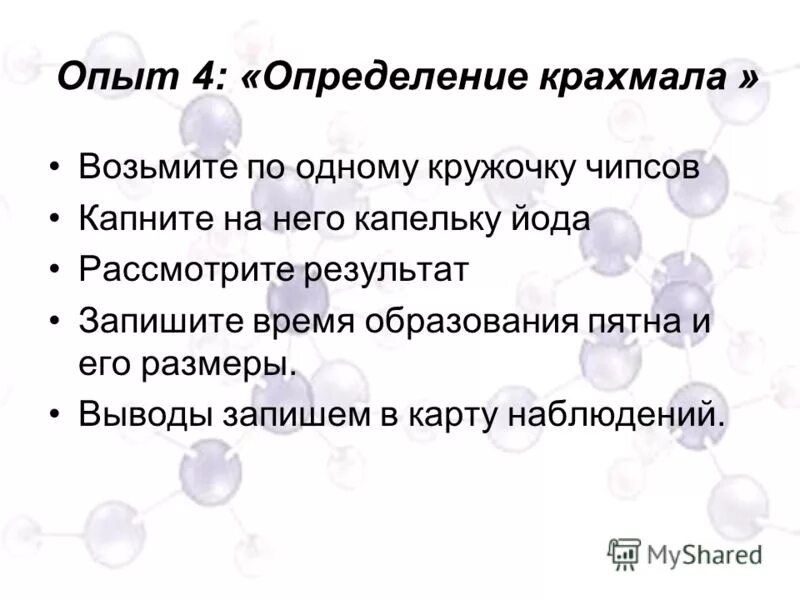 Опыт 4: «Определение крахмала »

• Возьмите по одному кружочку чипсов
• Капните на него капельку йода
• Рассмотрите результат
• Запишите время образования пятна и его размеры.
• Выводы запишем в карту наблюдений.

MyShared